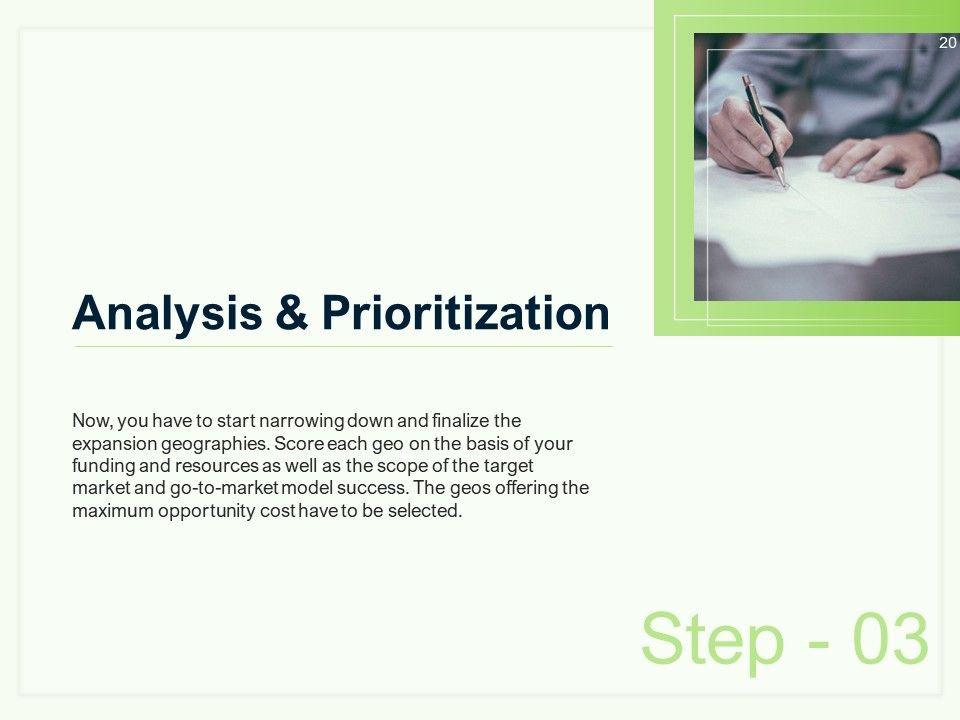 20

Analysis & Prioritization

Now, you have to start narrowing down and finalize the expansion geographies. Score each geo on the basis of your funding and resources as well as the scope of the target market and go-to-market model success. The geos offering the maximum opportunity cost have to be selected.

Step - 03